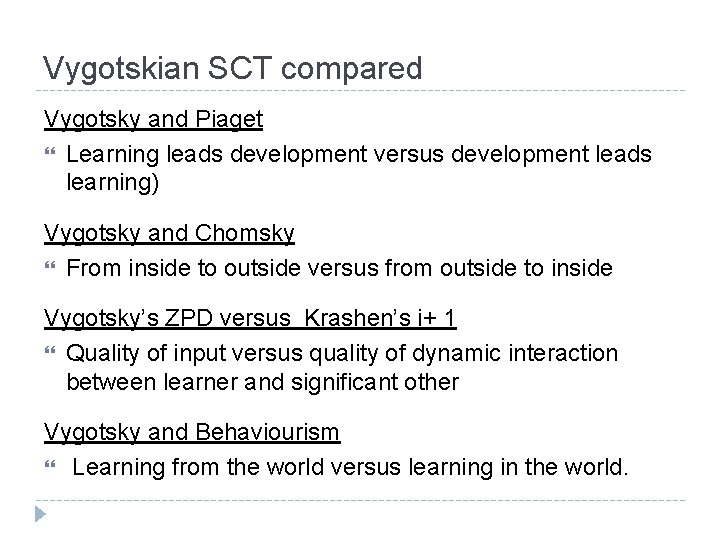 Vygotskian SCT compared

Vygotsky and Piaget

Learning leads development versus development leads learning)

Vygotsky and Chomsky

From inside to outside versus from outside to inside

Vygotsky's ZPD versus Krashen's i+ 1

Quality of input versus quality of dynamic interaction between learner and significant other

Vygotsky and Behaviourism

Learning from the world versus learning in the world.